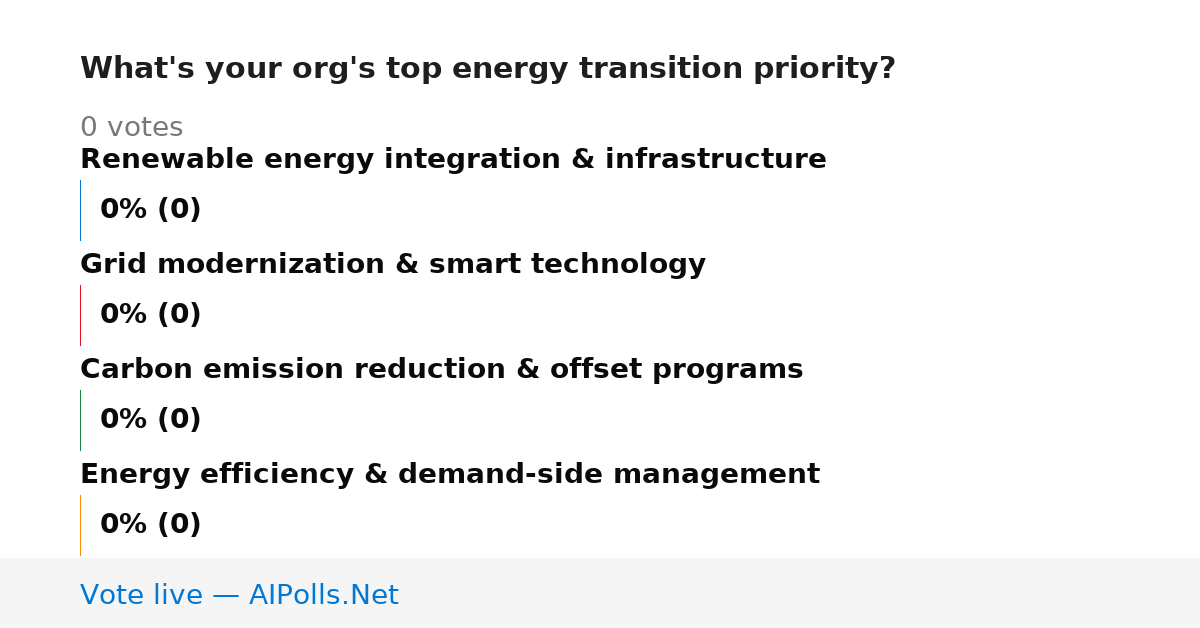 What's your org's top energy transition priority?

0 votes

Renewable energy integration & infrastructure

0% (0)

Grid modernization & smart technology

0% (0)

Carbon emission reduction & offset programs

0% (0)

Energy efficiency & demand-side management

0% (0)

Vote live — AIPolls.Net